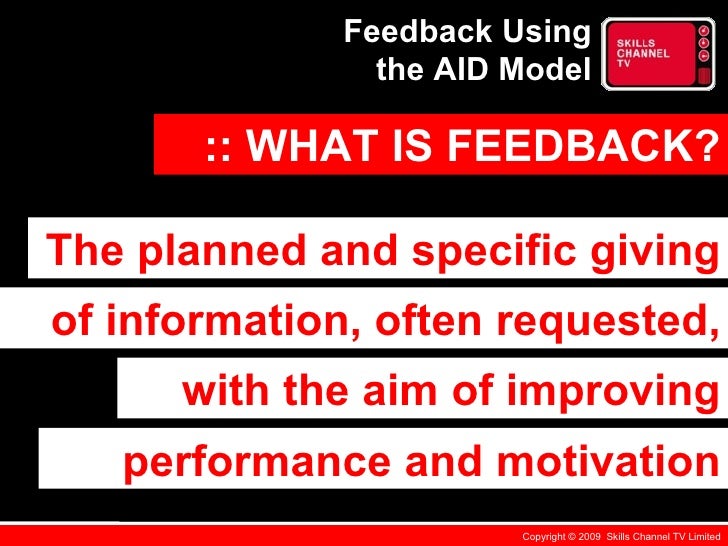 Feedback Using the AID Model

SKILLS CHANNEL TV

:: WHAT IS FEEDBACK?

The planned and specific giving of information, often requested, with the aim of improving performance and motivation

Copyright © 2009 Skills Channel TV Limited